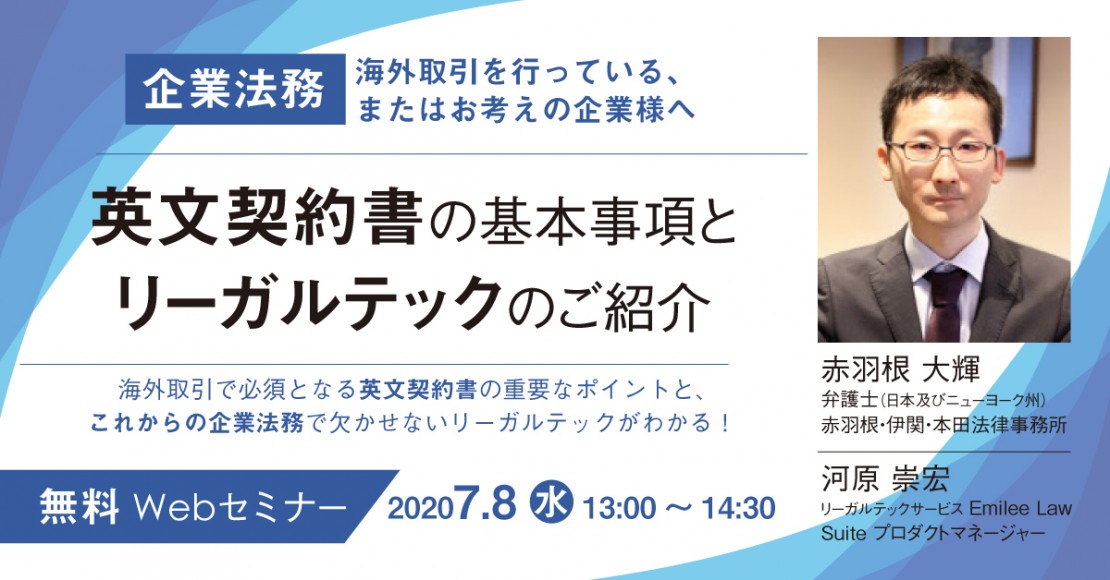 企業法務 海外取引を行っている、またはお考えの企業様へ

英文契約書の基本事項とリーガルテックのご紹介

海外取引で必須となる英文契約書の重要なポイントと、これからの企業法務で欠かせないリーガルテックがわかる！

無料 Webセミナー

2020 7.8 水 13:00 ～ 14:30

赤羽根 大輝
弁護士（日本及びニューヨーク州）
赤羽根・伊関・本田法律事務所

河原 崇宏
リーガルテックサービス Emilee Law Suite プロダクトマネージャー